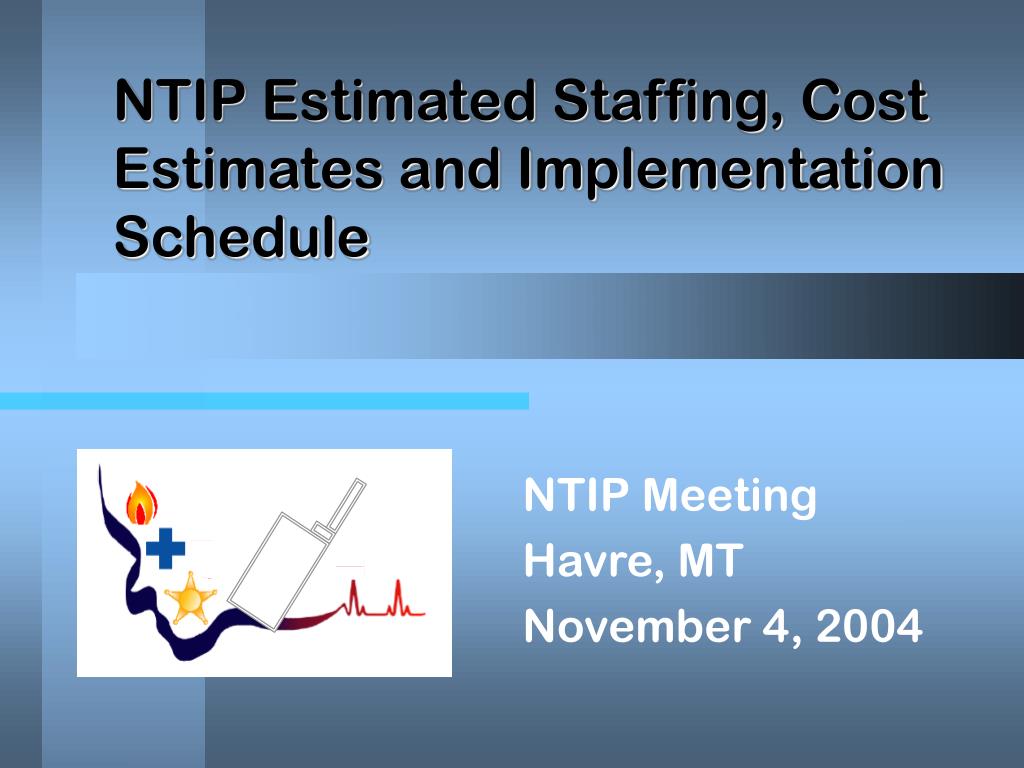 NTIP Estimated Staffing, Cost Estimates and Implementation Schedule

NTIP Meeting
Havre, MT
November 4, 2004